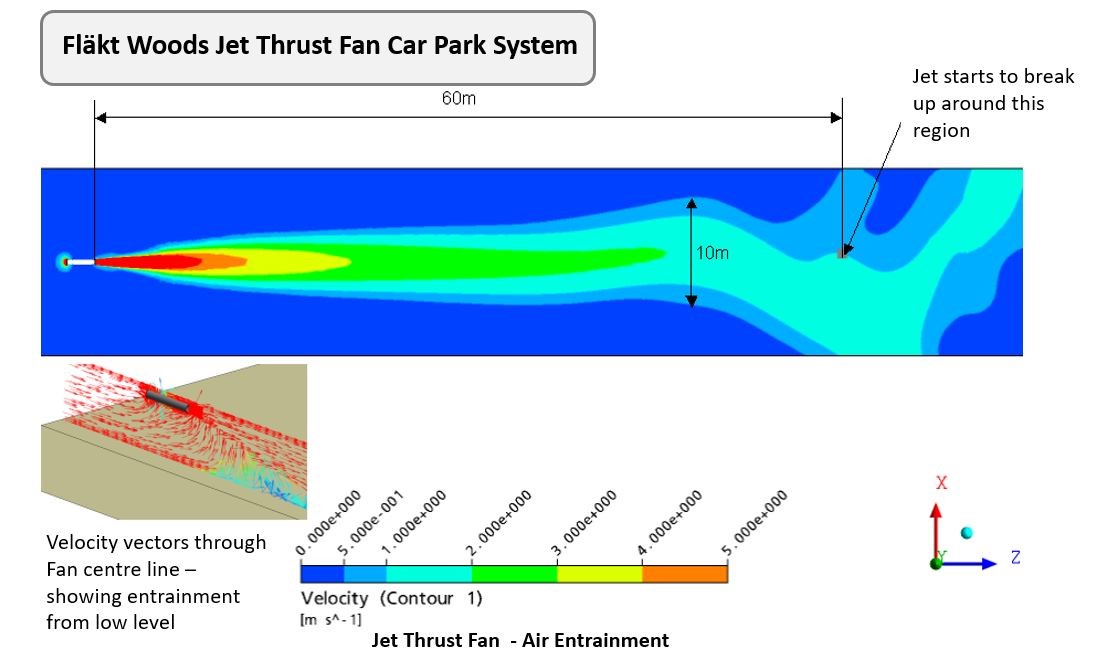 Fläkt Woods Jet Thrust Fan Car Park System

60m

Jet starts to break up around this region

10m

Velocity vectors through Fan centre line – showing entrainment from low level

0.000e+000
5.000e-001
1.000e+000
2.000e+000
3.000e+000
4.000e+000
5.000e+000

Velocity (Contour 1)
[m s^-1]

X
Y
Z

Jet Thrust Fan - Air Entrainment